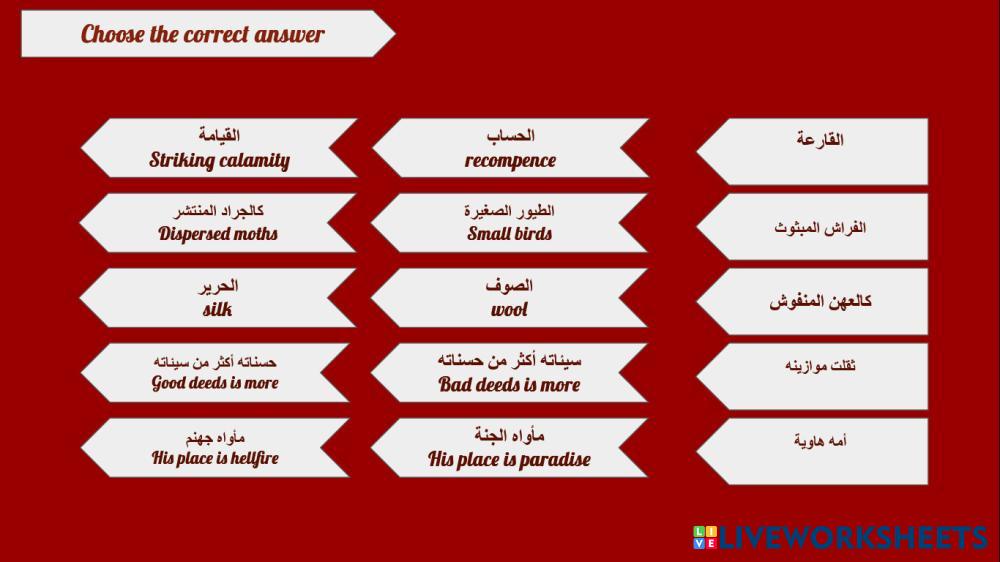 Choose the correct answer

القارعة

الحساب
recompence

القيامة
Striking calamity

الفراش المبثوث

الطيور الصغيرة
Small birds

كالجراد المنتشر
Dispersed moths

كالعهن المنفوش

الصوف
wool

الحرير
silk

ثقلت موازينه

سيئاته أكثر من حسناته
Bad deeds is more

حسناته أكثر من سيئاته
Good deeds is more

أمه هاوية

مأواه الجنة
His place is paradise

مأواه جهنم
His place is hellfire

LIVEWORKSHEETS